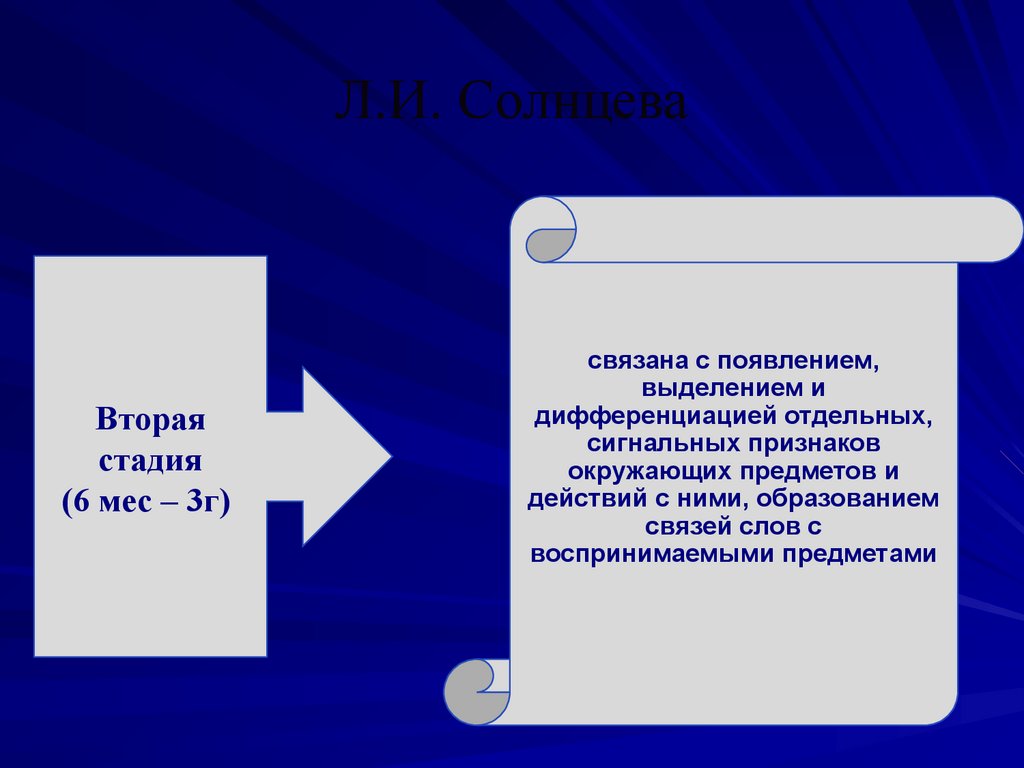 Л.И. Солнцева

Вторая стадия (6 мес – 3г)

связана с появлением, выделением и дифференциацией отдельных, сигнальных признаков окружающих предметов и действий с ними, образованием связей слов с воспринимаемыми предметами